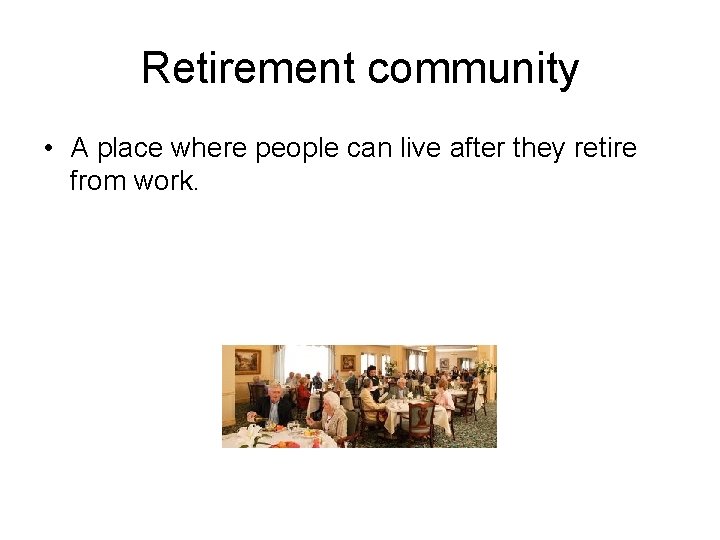 Retirement community

• A place where people can live after they retire from work.